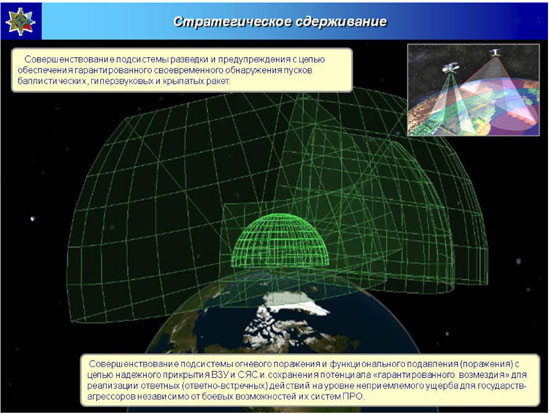 Стратегическое сдерживание

Совершенствование подсистемы разведки и предупреждения с целью обеспечения гарантированного своевременного обнаружения пусков баллистических, гиперзвуковых и крылатых ракет.

Совершенствование подсистемы огневого поражения и функционального подавления (поражения) с целью надежного прикрытия ВЗУ и СЯС и сохранения потенциала «гарантированного возмездия» для реализации ответных (ответно-встречных) действий на уровне неприемлемого ущерба для государств-агрессоров независимо от боевых возможностей их систем ПРО.